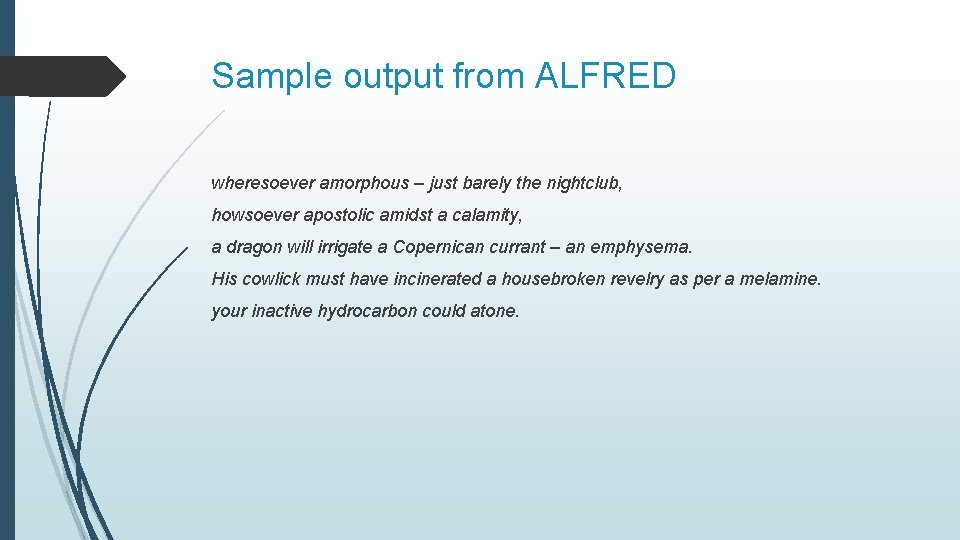 Sample output from ALFRED

wheresoever amorphous – just barely the nightclub,

howsoever apostolic amidst a calamity,

a dragon will irrigate a Copernican currant – an emphysema.

His cowlick must have incinerated a housebroken revelry as per a melamine.

your inactive hydrocarbon could atone.